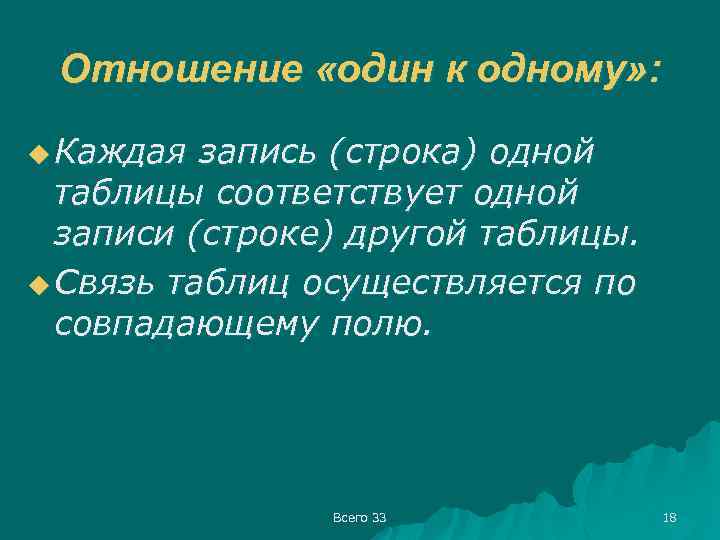 Отношение «один к одному»:

Каждая запись (строка) одной таблицы соответствует одной записи (строке) другой таблицы.

Связь таблиц осуществляется по совпадающему полю.

Всего 33

18